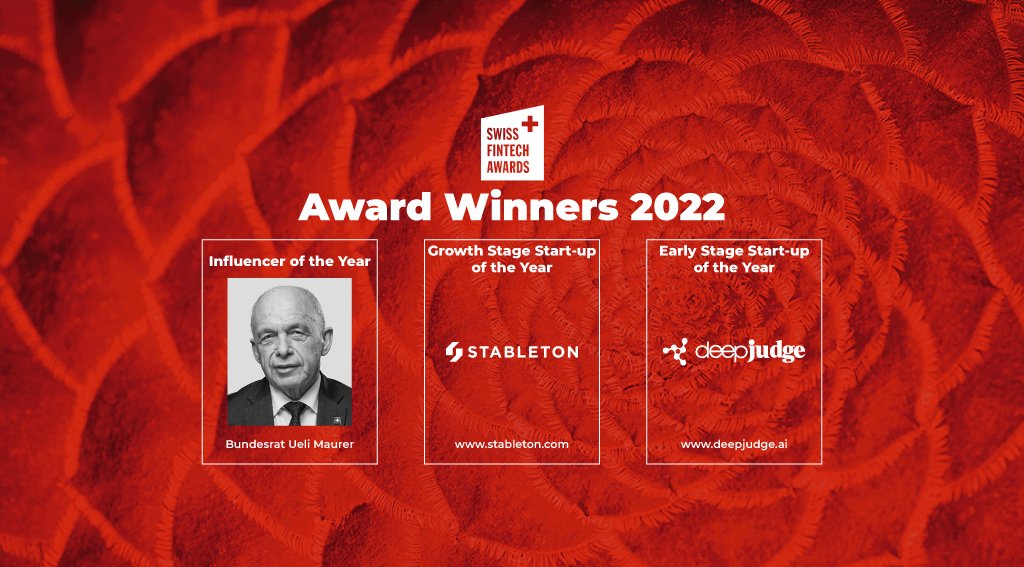 SWISS FINTECH AWARDS

Award Winners 2022

Influencer of the Year

Bundesrat Ueli Maurer

Growth Stage Start-up of the Year

STABLETON

www.stableton.com

Early Stage Start-up of the Year

deepjudge

www.deepjudge.ai